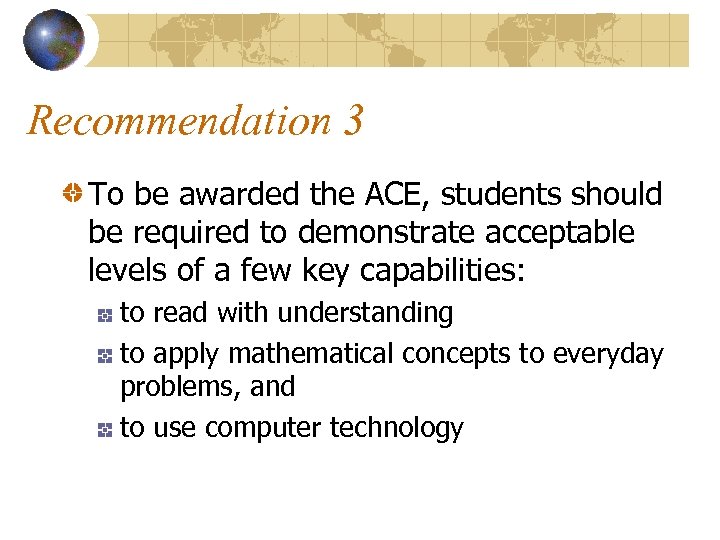 Recommendation 3

To be awarded the ACE, students should be required to demonstrate acceptable levels of a few key capabilities:

to read with understanding

to apply mathematical concepts to everyday problems, and

to use computer technology